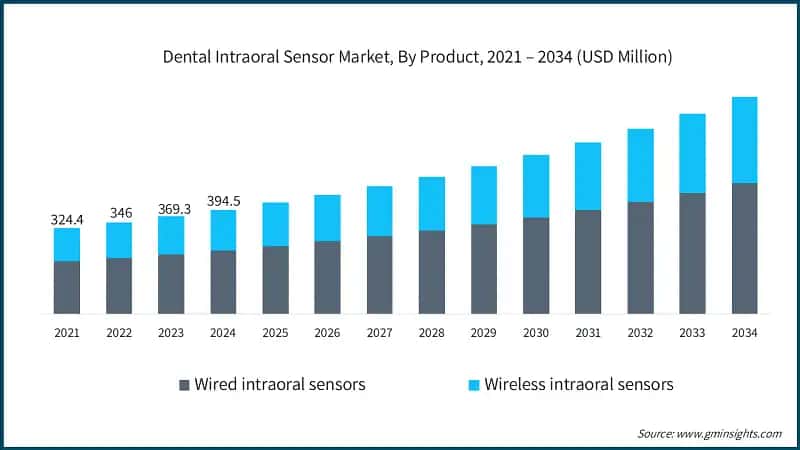 Dental Intraoral Sensor Market, By Product, 2021 – 2034 (USD Million)

324.4
346
369.3
394.5

2021
2022
2023
2024
2025
2026
2027
2028
2029
2030
2031
2032
2033
2034

Wired intraoral sensors
Wireless intraoral sensors

Source: www.gminsights.com